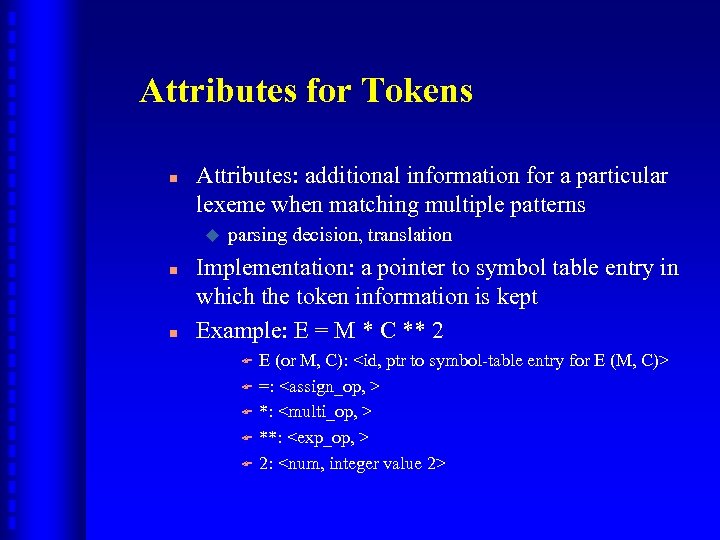 Attributes for Tokens

Attributes: additional information for a particular lexeme when matching multiple patterns

parsing decision, translation

Implementation: a pointer to symbol table entry in which the token information is kept

Example: E = M * C ** 2

E (or M, C): <id, ptr to symbol-table entry for E (M, C)>

=: <assign_op, >

*: <multi_op, >

**: <exp_op, >

2: <num, integer value 2>